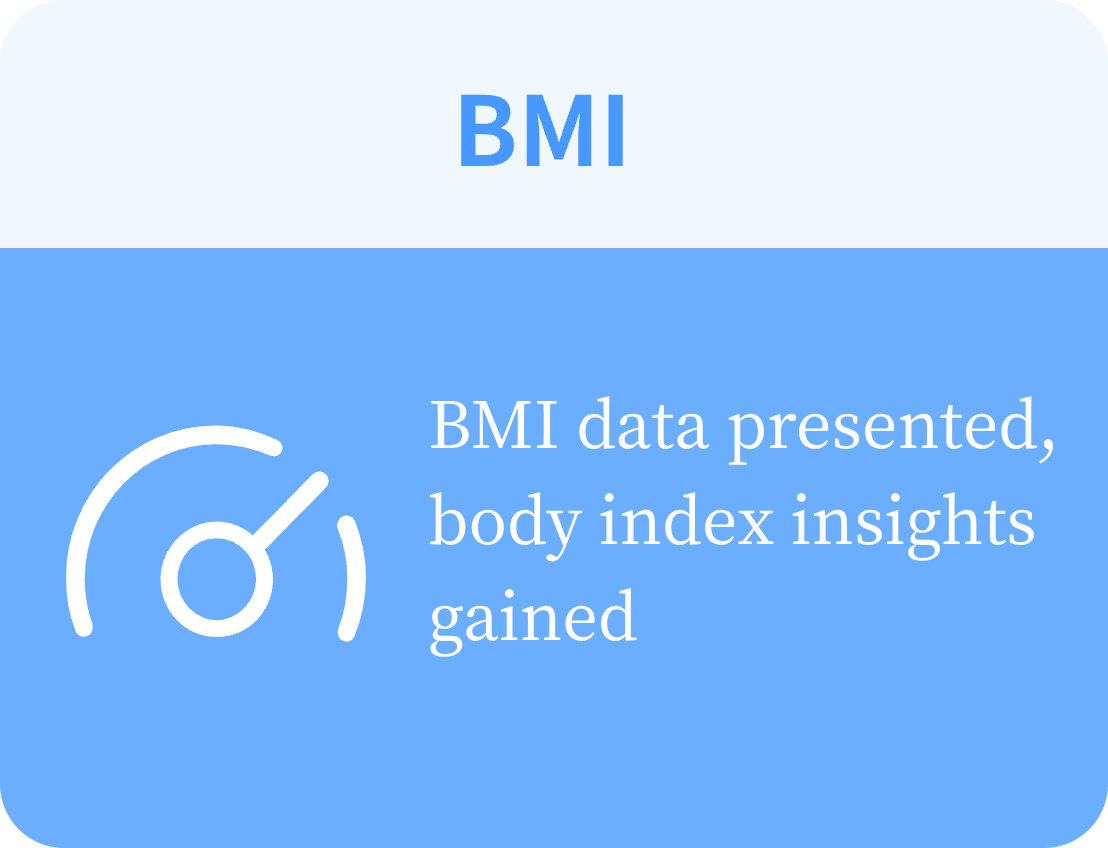 BMI

BMI data presented, body index insights gained